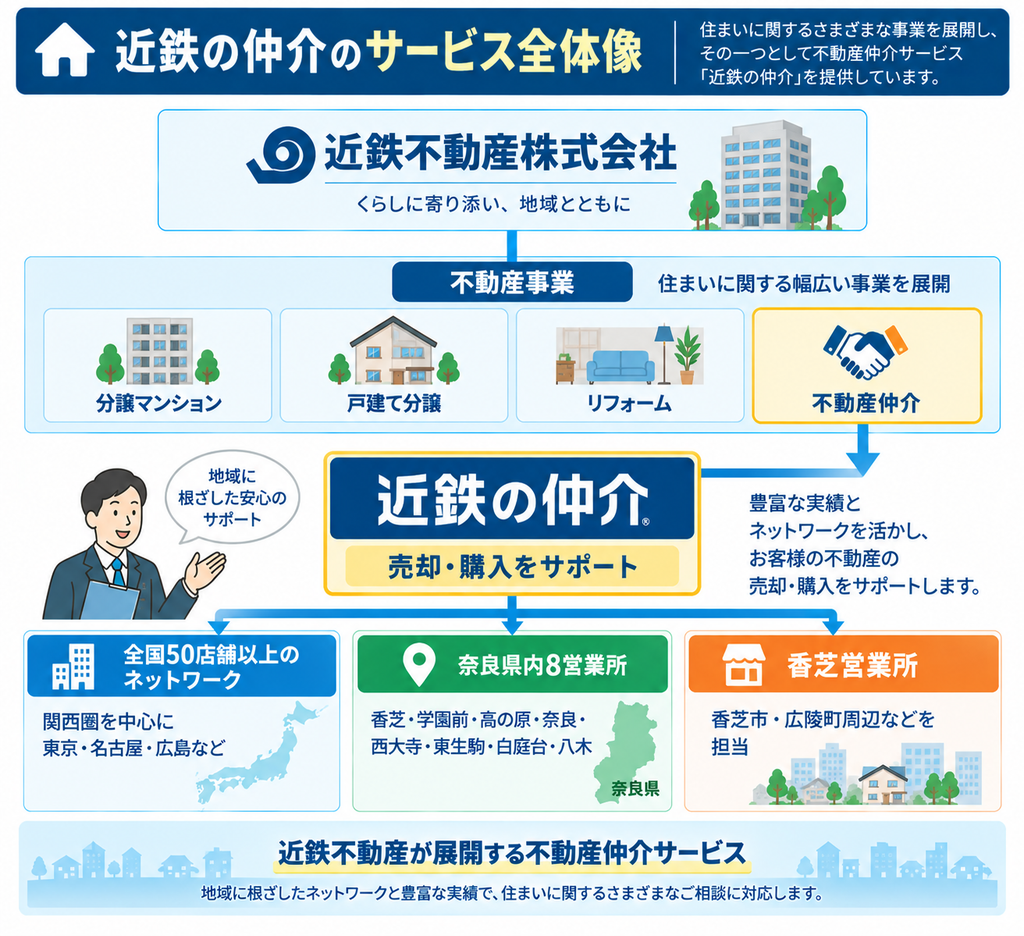 近鉄の仲介のサービス全体像

住まいに関するさまざまな事業を展開し、その一つとして不動産仲介サービス「近鉄の仲介」を提供しています。

近鉄不動産株式会社

くらしに寄り添い、地域とともに

不動産事業

住まいに関する幅広い事業を展開

分譲マンション

戸建て分譲

リフォーム

不動産仲介

地域に根ざした安心のサポート

近鉄の仲介®

売却・購入をサポート

豊富な実績とネットワークを活かし、お客様の不動産の売却・購入をサポートします。

全国50店舗以上のネットワーク

関西圏を中心に東京・名古屋・広島など

奈良県内8営業所

香芝・学園前・高の原・奈良・西大寺・東生駒・白庭台・八木

奈良県

香芝営業所

香芝市・広陵町周辺などを担当

近鉄不動産が展開する不動産仲介サービス

地域に根ざしたネットワークと豊富な実績で、住まいに関するさまざまなご相談に対応します。